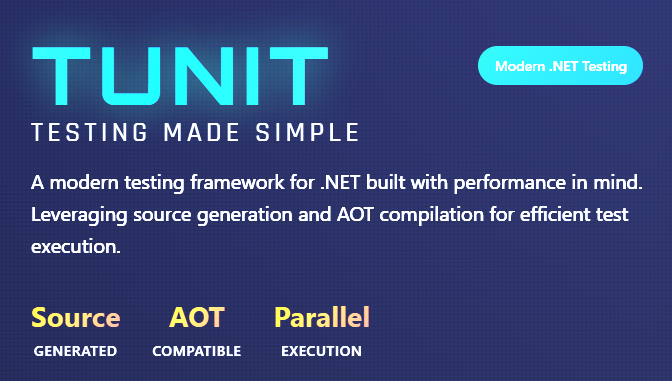 TUNIT

Modern .NET Testing

TESTING MADE SIMPLE

A modern testing framework for .NET built with performance in mind. Leveraging source generation and AOT compilation for efficient test execution.

Source
GENERATED

AOT
COMPATIBLE

Parallel
EXECUTION